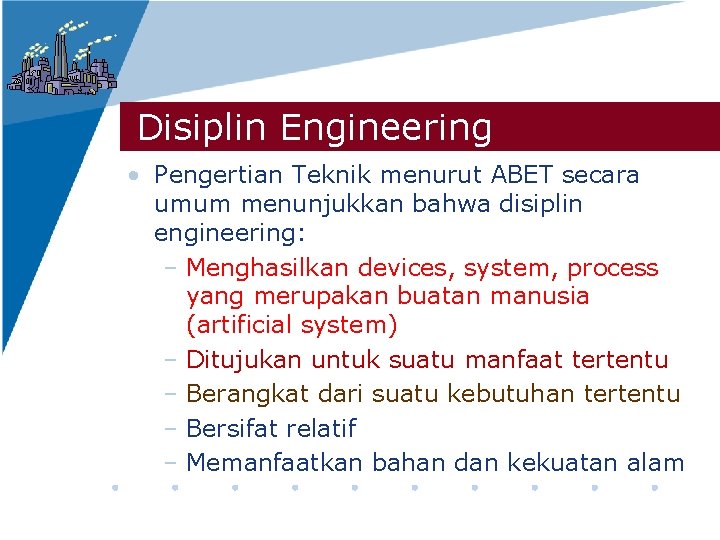 Disiplin Engineering

• Pengertian Teknik menurut ABET secara umum menunjukkan bahwa disiplin engineering:

– Menghasilkan devices, system, process yang merupakan buatan manusia (artificial system)
– Ditujukan untuk suatu manfaat tertentu
– Berangkat dari suatu kebutuhan tertentu
– Bersifat relatif
– Memanfaatkan bahan dan kekuatan alam